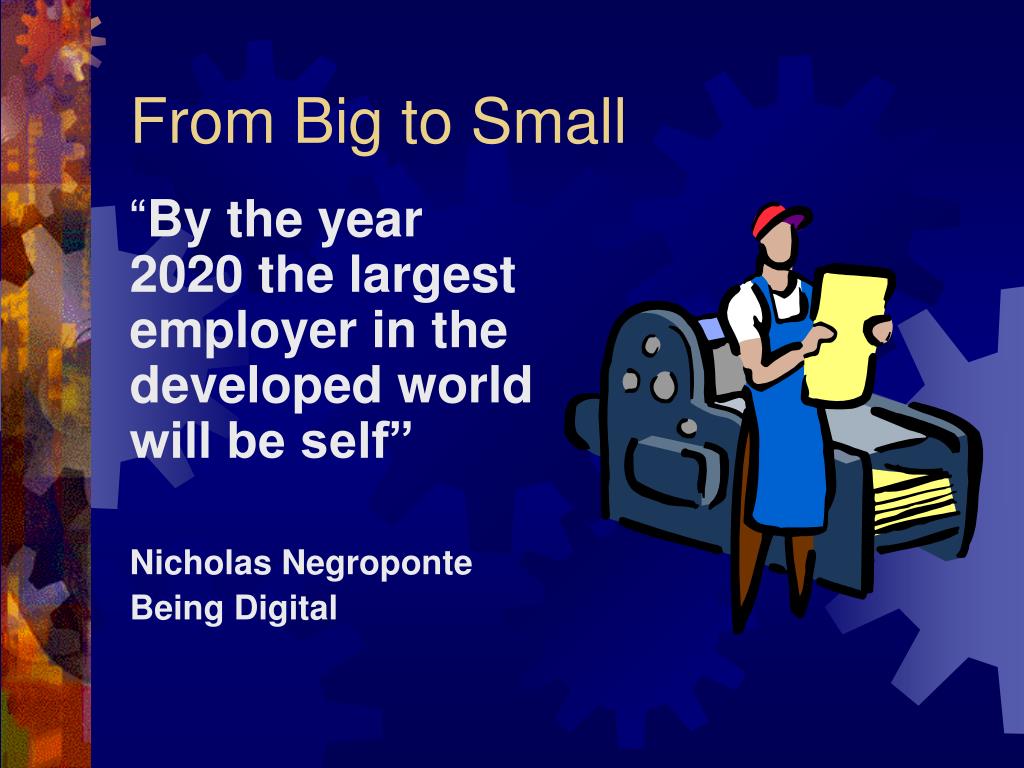 From Big to Small

“By the year 2020 the largest employer in the developed world will be self”

Nicholas Negroponte
Being Digital